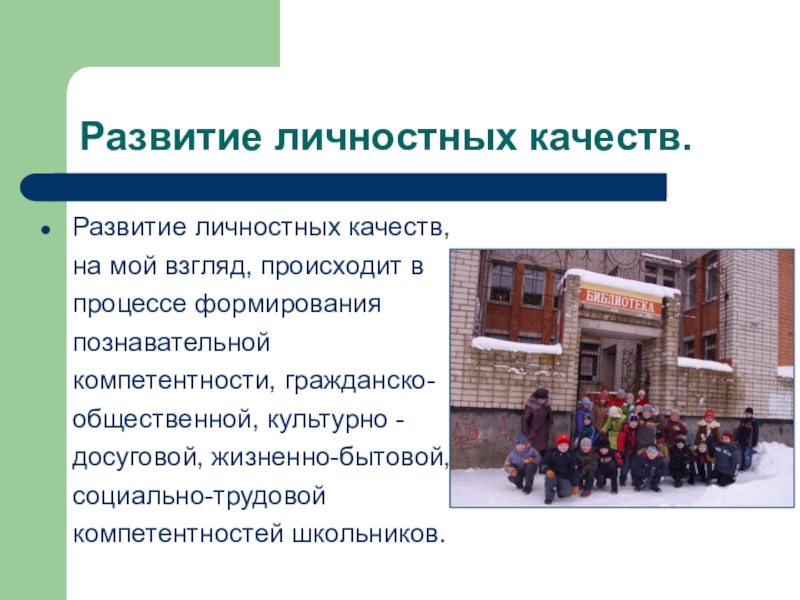 Развитие личностных качеств.

Развитие личностных качеств, на мой взгляд, происходит в процессе формирования познавательной компетентности, гражданско-общественной, культурно - досуговой, жизненно-бытовой, социально-трудовой компетентностей школьников.

БИБЛИОТЕКА